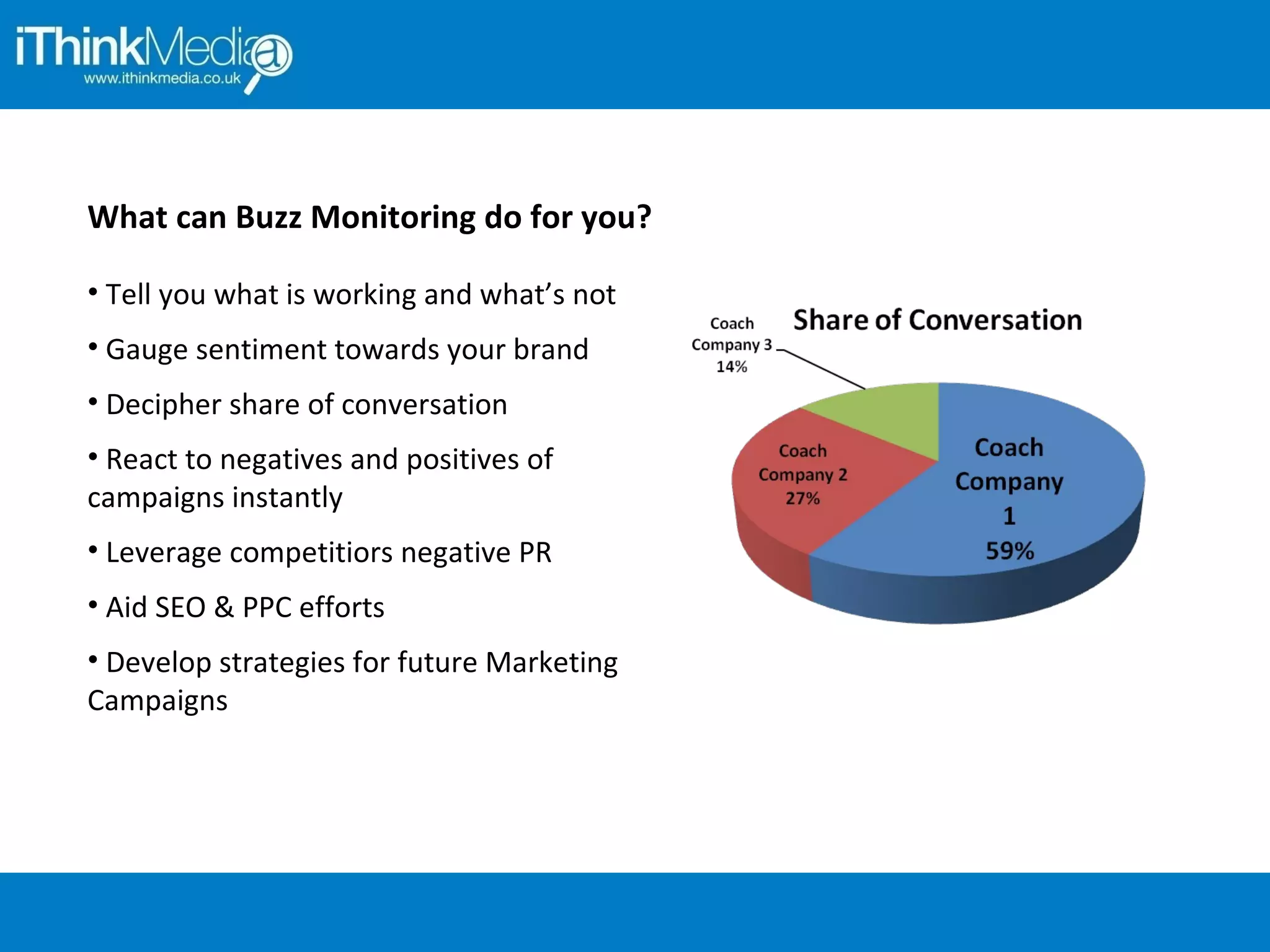 iThinkMedia
www.ithinkmedia.co.uk

What can Buzz Monitoring do for you?

• Tell you what is working and what's not

• Gauge sentiment towards your brand

• Decipher share of conversation

• React to negatives and positives of campaigns instantly

• Leverage competitiors negative PR

• Aid SEO & PPC efforts

• Develop strategies for future Marketing Campaigns

Share of Conversation

Coach Company 3 14%

Coach Company 2 27%

Coach Company 1 59%